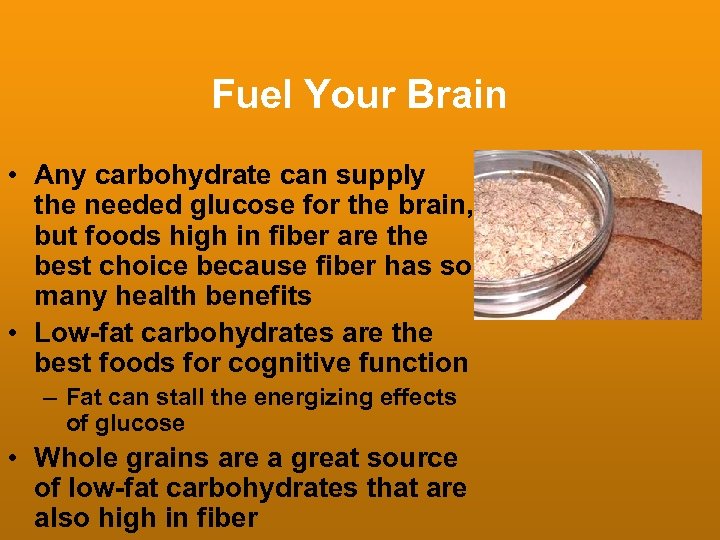 Fuel Your Brain

• Any carbohydrate can supply the needed glucose for the brain, but foods high in fiber are the best choice because fiber has so many health benefits

• Low-fat carbohydrates are the best foods for cognitive function

– Fat can stall the energizing effects of glucose

• Whole grains are a great source of low-fat carbohydrates that are also high in fiber